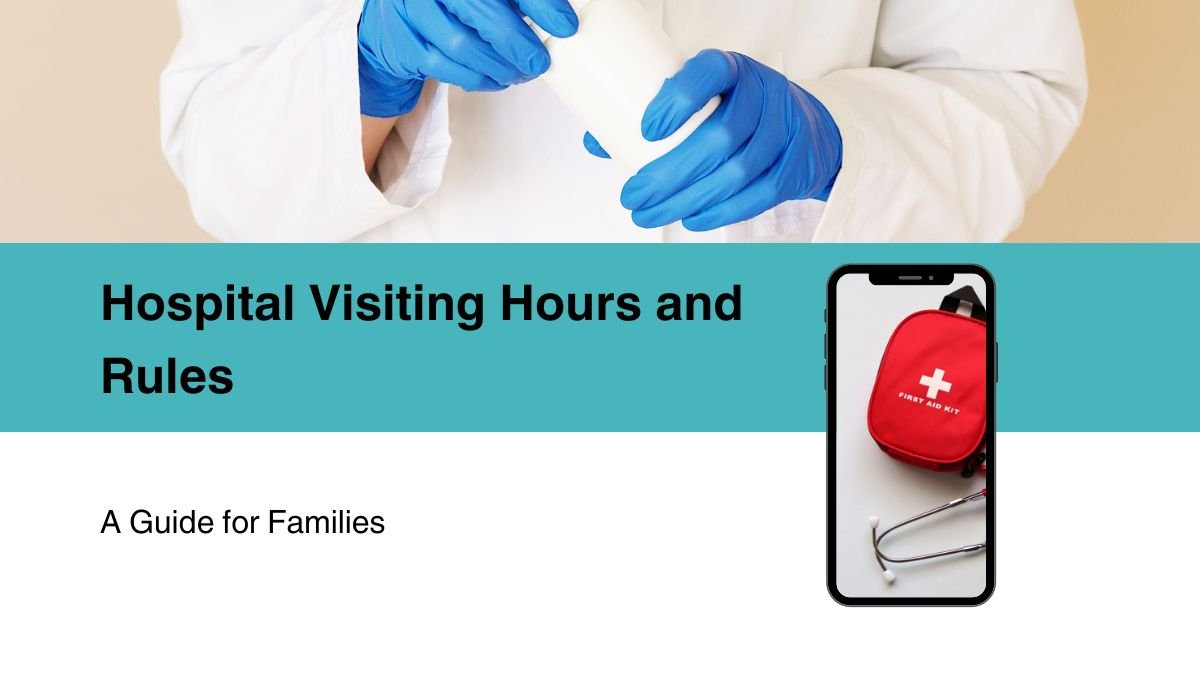 Hospital Visiting Hours and Rules

A Guide for Families

FIRST AID KIT